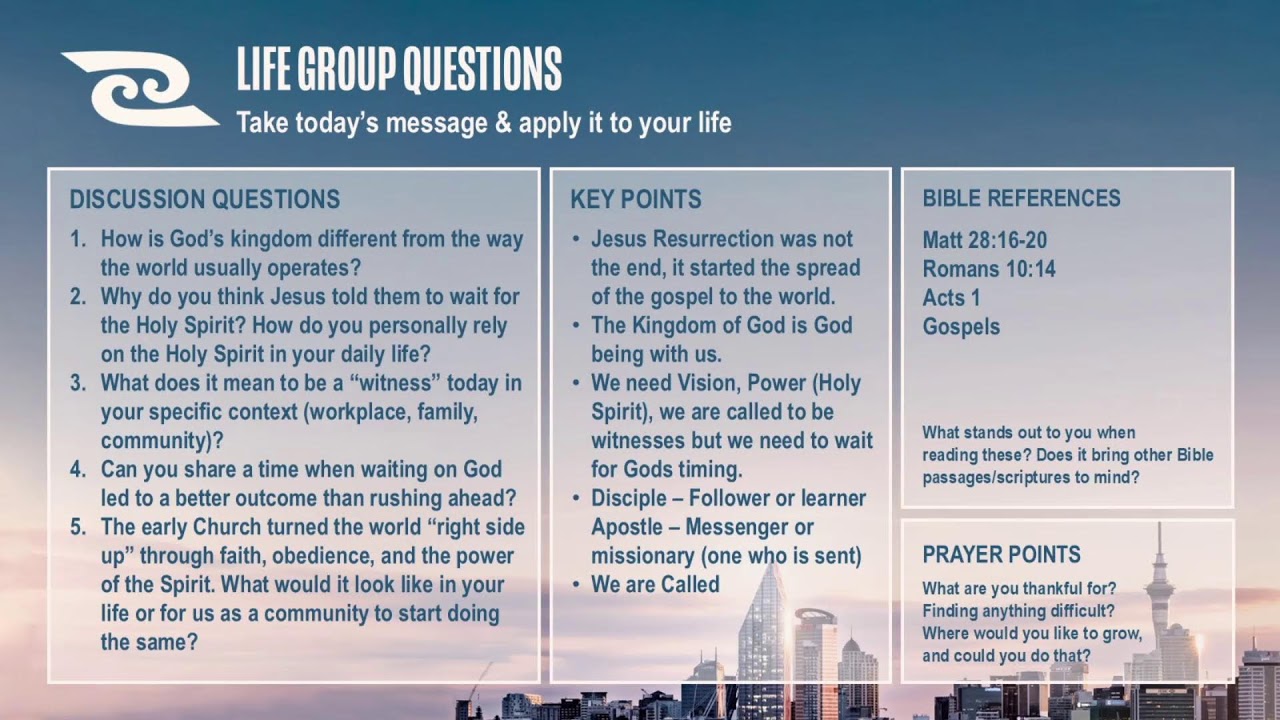 LIFE GROUP QUESTIONS
Take today's message & apply it to your life

DISCUSSION QUESTIONS
1. How is God's kingdom different from the way the world usually operates?
2. Why do you think Jesus told them to wait for the Holy Spirit? How do you personally rely on the Holy Spirit in your daily life?
3. What does it mean to be a "witness" today in your specific context (workplace, family, community)?
4. Can you share a time when waiting on God led to a better outcome than rushing ahead?
5. The early Church turned the world "right side up" through faith, obedience, and the power of the Spirit. What would it look like in your life or for us as a community to start doing the same?

KEY POINTS
• Jesus Resurrection was not the end, it started the spread of the gospel to the world.
• The Kingdom of God is God being with us.
• We need Vision, Power (Holy Spirit), we are called to be witnesses but we need to wait for Gods timing.
• Disciple – Follower or learner Apostle – Messenger or missionary (one who is sent)
• We are Called

BIBLE REFERENCES
Matt 28:16-20
Romans 10:14
Acts 1
Gospels

What stands out to you when reading these? Does it bring other Bible passages/scriptures to mind?

PRAYER POINTS
What are you thankful for?
Finding anything difficult?
Where would you like to grow, and could you do that?